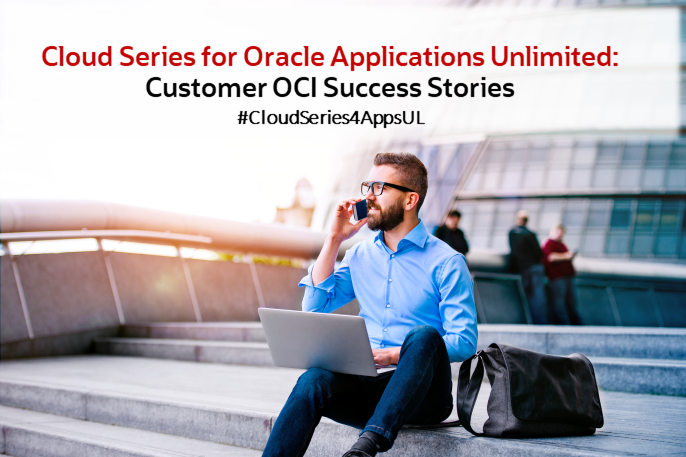 Cloud Series for Oracle Applications Unlimited:
Customer OCI Success Stories
#CloudSeries4AppsUL